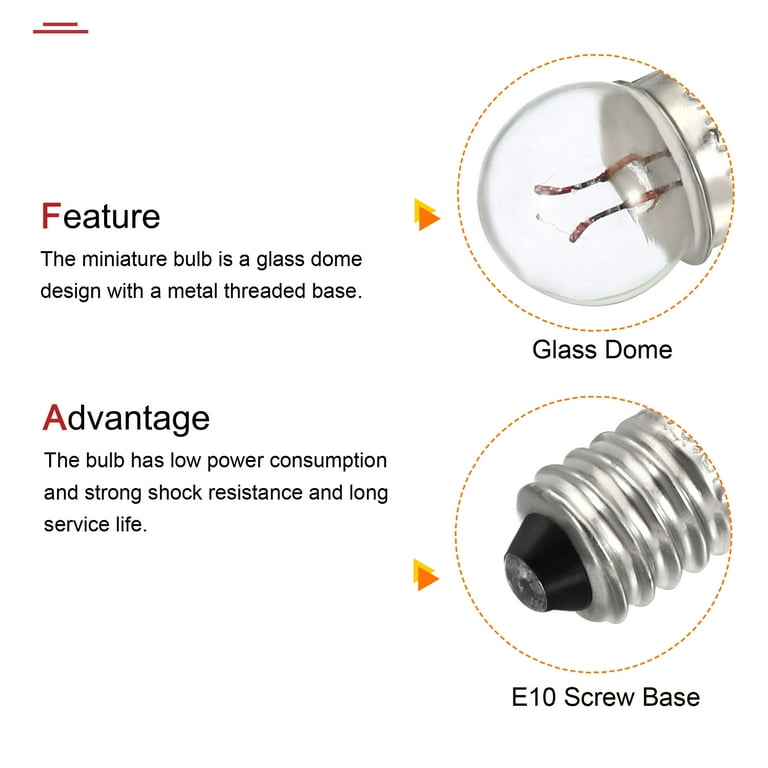 Feature

The miniature bulb is a glass dome design with a metal threaded base.

Glass Dome

Advantage

The bulb has low power consumption and strong shock resistance and long service life.

E10 Screw Base